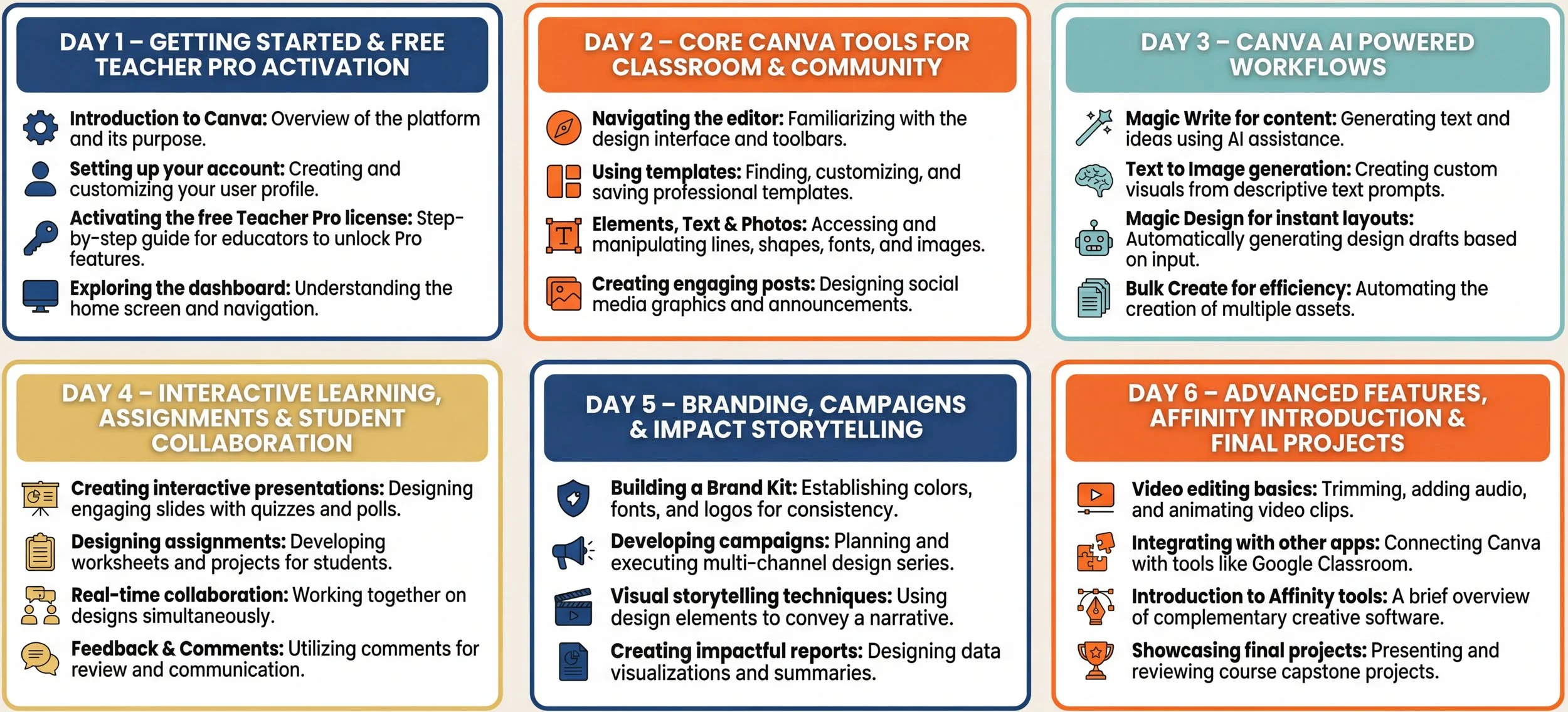 DAY 1 – GETTING STARTED & FREE TEACHER PRO ACTIVATION

Introduction to Canva: Overview of the platform and its purpose.

Setting up your account: Creating and customizing your user profile.

Activating the free Teacher Pro license: Step-by-step guide for educators to unlock Pro features.

Exploring the dashboard: Understanding the home screen and navigation.

DAY 2 – CORE CANVA TOOLS FOR CLASSROOM & COMMUNITY

Navigating the editor: Familiarizing with the design interface and toolbars.

Using templates: Finding, customizing, and saving professional templates.

Elements, Text & Photos: Accessing and manipulating lines, shapes, fonts, and images.

Creating engaging posts: Designing social media graphics and announcements.

DAY 3 – CANVA AI POWERED WORKFLOWS

Magic Write for content: Generating text and ideas using AI assistance.

Text to Image generation: Creating custom visuals from descriptive text prompts.

Magic Design for instant layouts: Automatically generating design drafts based on input.

Bulk Create for efficiency: Automating the creation of multiple assets.

DAY 4 – INTERACTIVE LEARNING, ASSIGNMENTS & STUDENT COLLABORATION

Creating interactive presentations: Designing engaging slides with quizzes and polls.

Designing assignments: Developing worksheets and projects for students.

Real-time collaboration: Working together on designs simultaneously.

Feedback & Comments: Utilizing comments for review and communication.

DAY 5 – BRANDING, CAMPAIGNS & IMPACT STORYTELLING

Building a Brand Kit: Establishing colors, fonts, and logos for consistency.

Developing campaigns: Planning and executing multi-channel design series.

Visual storytelling techniques: Using design elements to convey a narrative.

Creating impactful reports: Designing data visualizations and summaries.

DAY 6 – ADVANCED FEATURES, AFFINITY INTRODUCTION & FINAL PROJECTS

Video editing basics: Trimming, adding audio, and animating video clips.

Integrating with other apps: Connecting Canva with tools like Google Classroom.

Introduction to Affinity tools: A brief overview of complementary creative software.

Showcasing final projects: Presenting and reviewing course capstone projects.